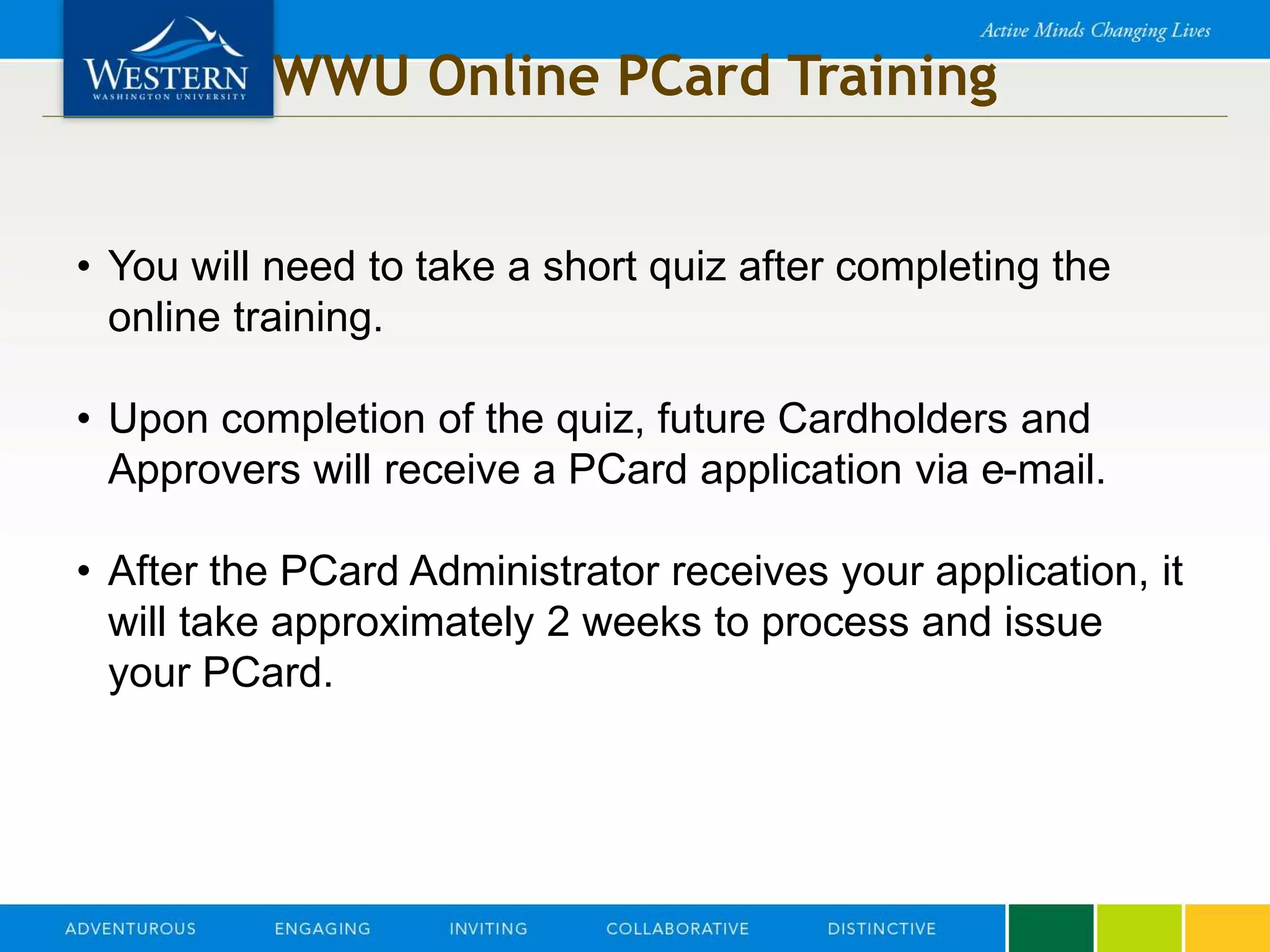 WESTERN
WASHINGTON UNIVERSITY

Active Minds Changing Lives

WWU Online PCard Training

• You will need to take a short quiz after completing the online training.

• Upon completion of the quiz, future Cardholders and Approvers will receive a PCard application via e-mail.

• After the PCard Administrator receives your application, it will take approximately 2 weeks to process and issue your PCard.

ADVENTUROUS ENGAGING INVITING COLLABORATIVE DISTINCTIVE